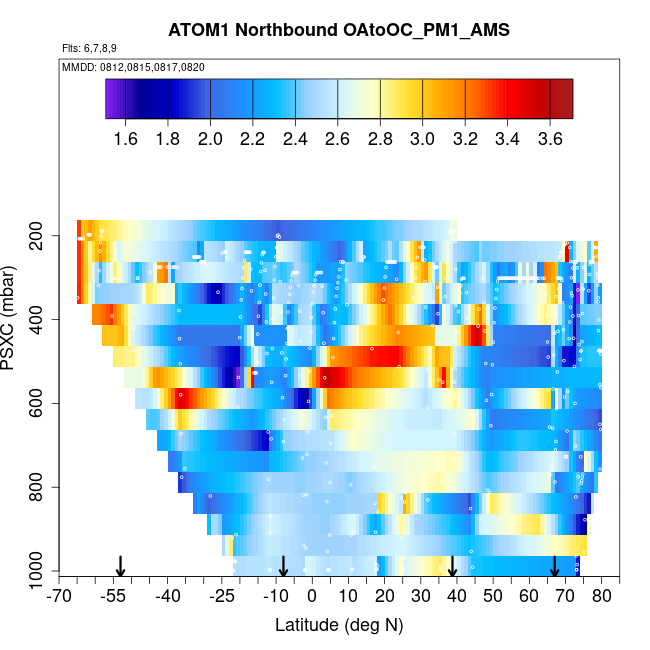 ATOM1 Northbound OAtoOC_PM1_AMS

Flts: 6,7,8,9

MMDD: 0812,0815,0817,0820

1.6 1.8 2.0 2.2 2.4 2.6 2.8 3.0 3.2 3.4 3.6

PSXC (mbar)

200
400
600
800
1000

-70 -55 -40 -25 -10 0 10 20 30 40 50 60 70 80

Latitude (deg N)